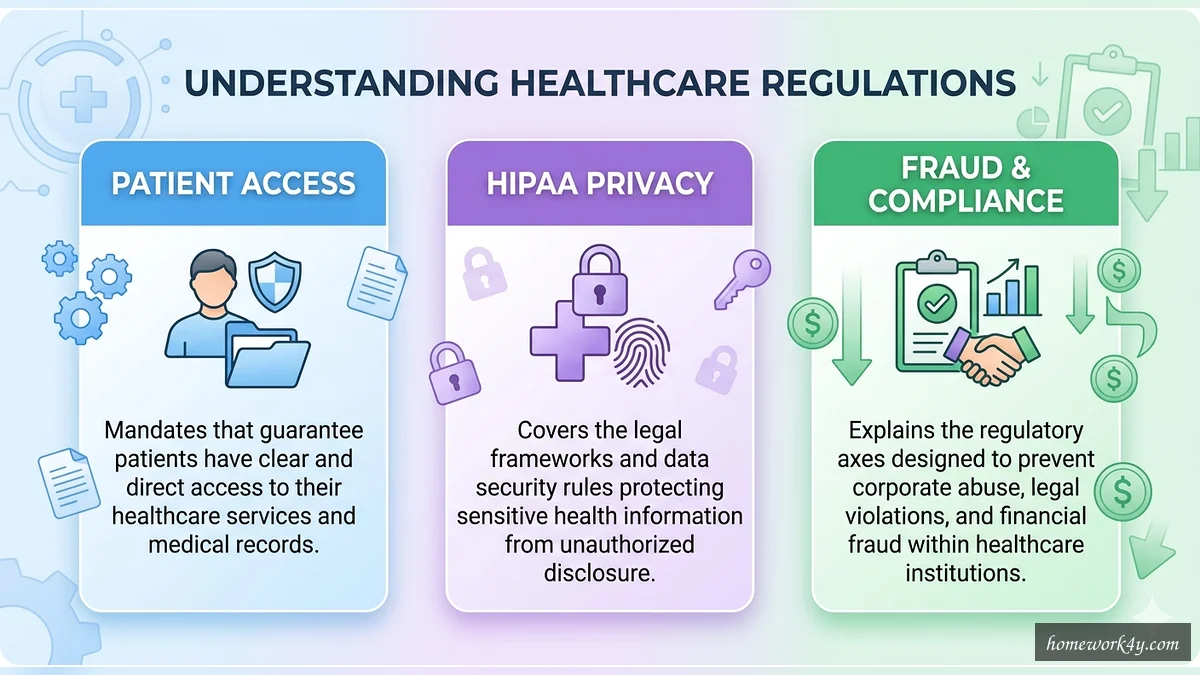 UNDERSTANDING HEALTHCARE REGULATIONS

PATIENT ACCESS

Mandates that guarantee patients have clear and direct access to their healthcare services and medical records.

HIPAA PRIVACY

Covers the legal frameworks and data security rules protecting sensitive health information from unauthorized disclosure.

FRAUD & COMPLIANCE

Explains the regulatory axes designed to prevent corporate abuse, legal violations, and financial fraud within healthcare institutions.

homework4y.com